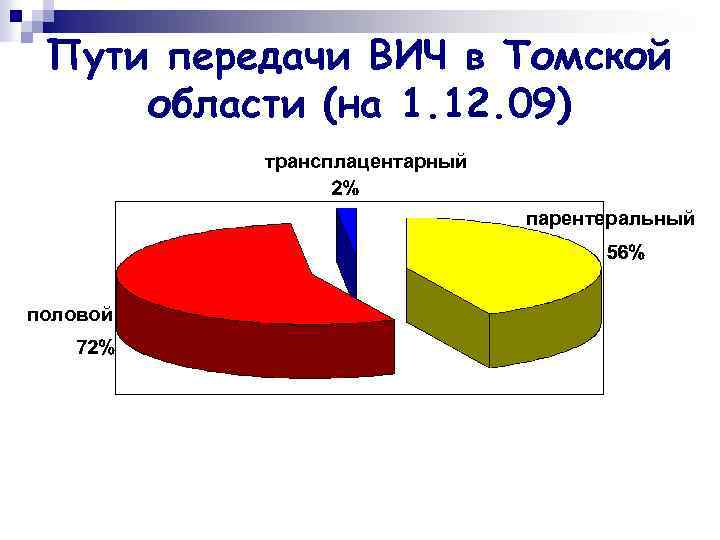 Пути передачи ВИЧ в Томской области (на 1.12.09)

трансплацентарный
2%

парентеральный
56%

половой
72%